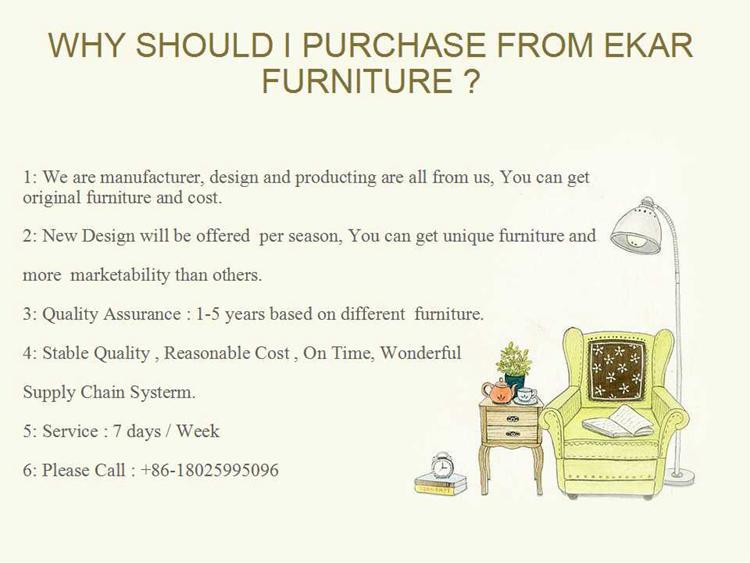 WHY SHOULD I PURCHASE FROM EKAR FURNITURE ?

1: We are manufacturer, design and producting are all from us, You can get original furniture and cost.

2: New Design will be offered per season, You can get unique furniture and

more marketability than others.

3: Quality Assurance : 1-5 years based on different furniture.

4: Stable Quality , Reasonable Cost , On Time, Wonderful

Supply Chain Systerm.

5: Service : 7 days / Week

6: Please Call : +86-18025995096